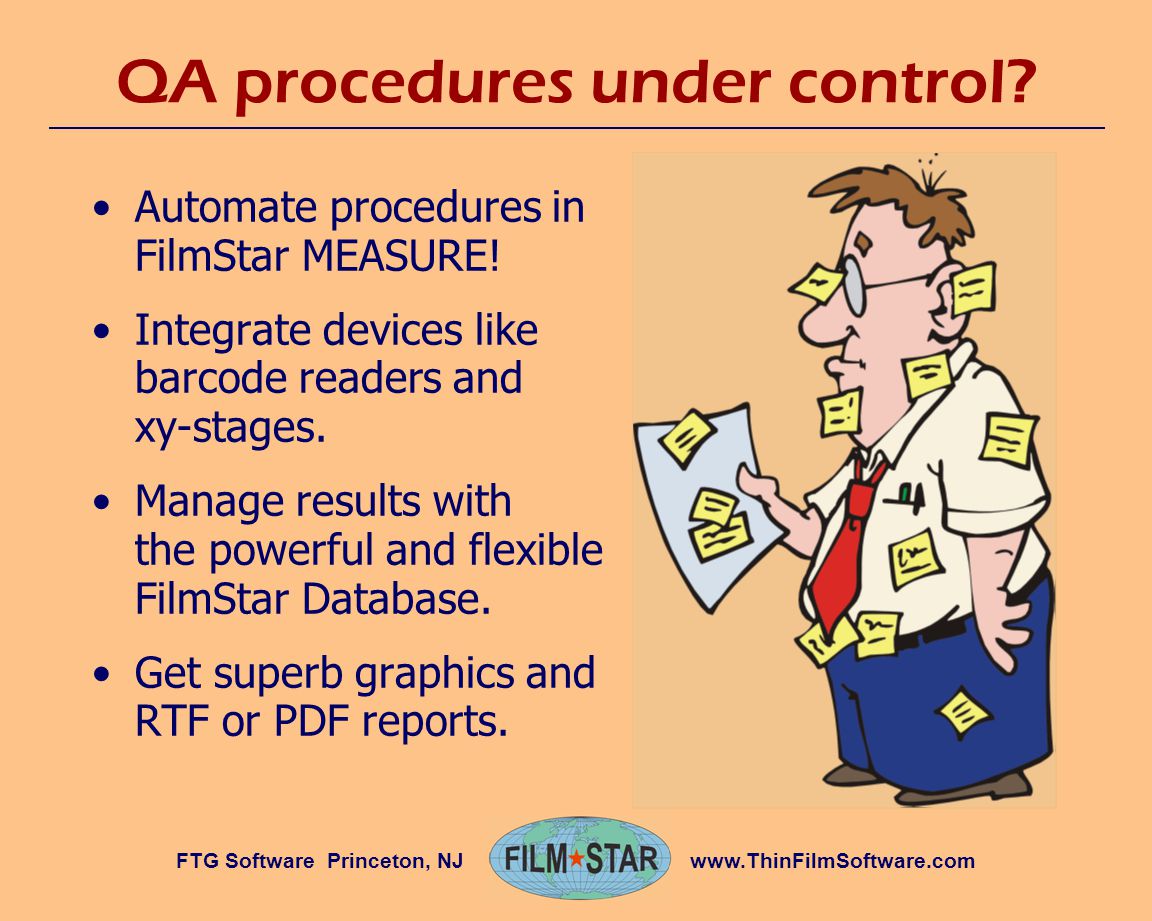 QA procedures under control?

• Automate procedures in FilmStar MEASURE!

• Integrate devices like barcode readers and xy-stages.

• Manage results with the powerful and flexible FilmStar Database.

• Get superb graphics and RTF or PDF reports.

FTG Software Princeton, NJ

FILM★STAR

www.ThinFilmSoftware.com